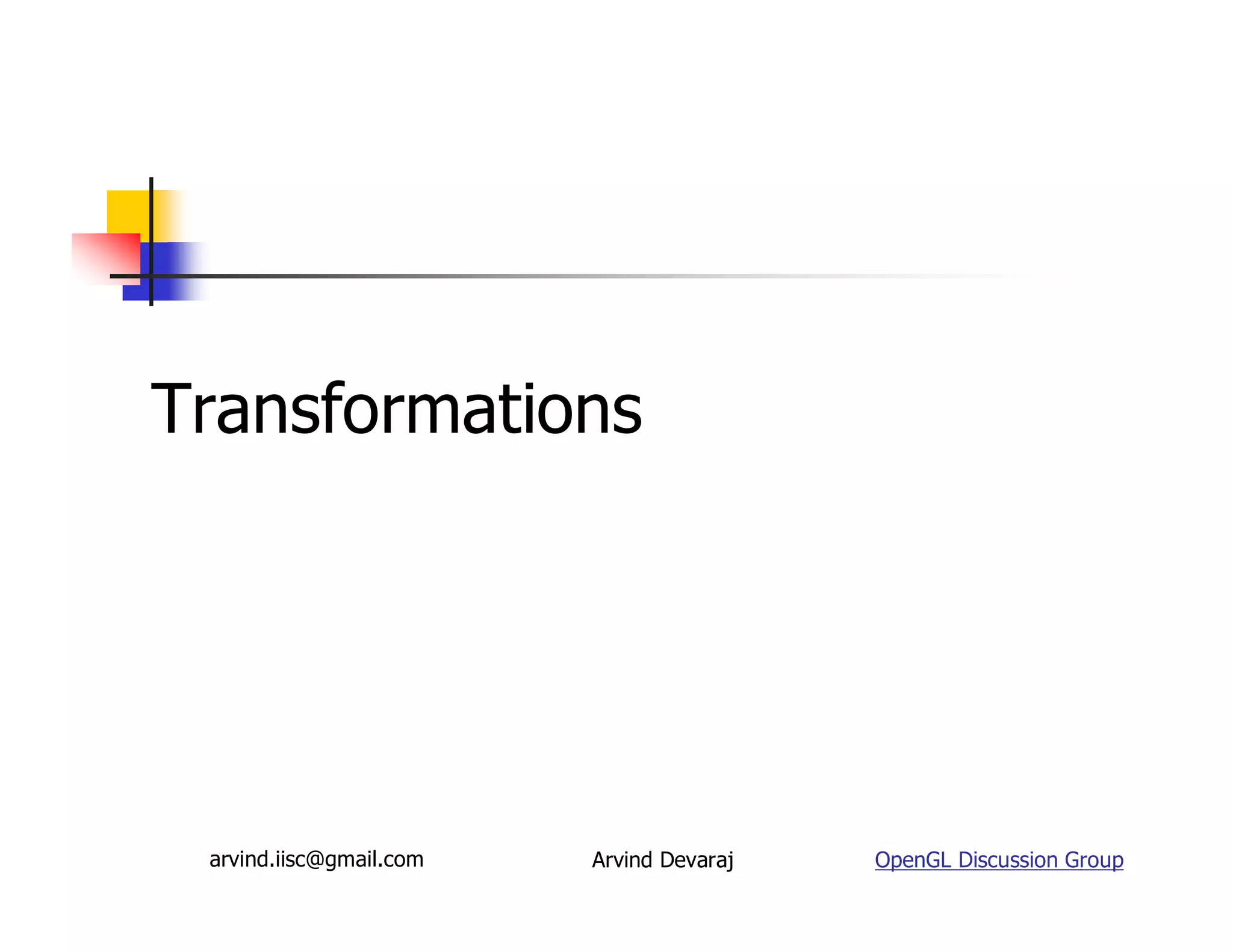 Transformations

arvind.iisc@gmail.com Arvind Devaraj OpenGL Discussion Group